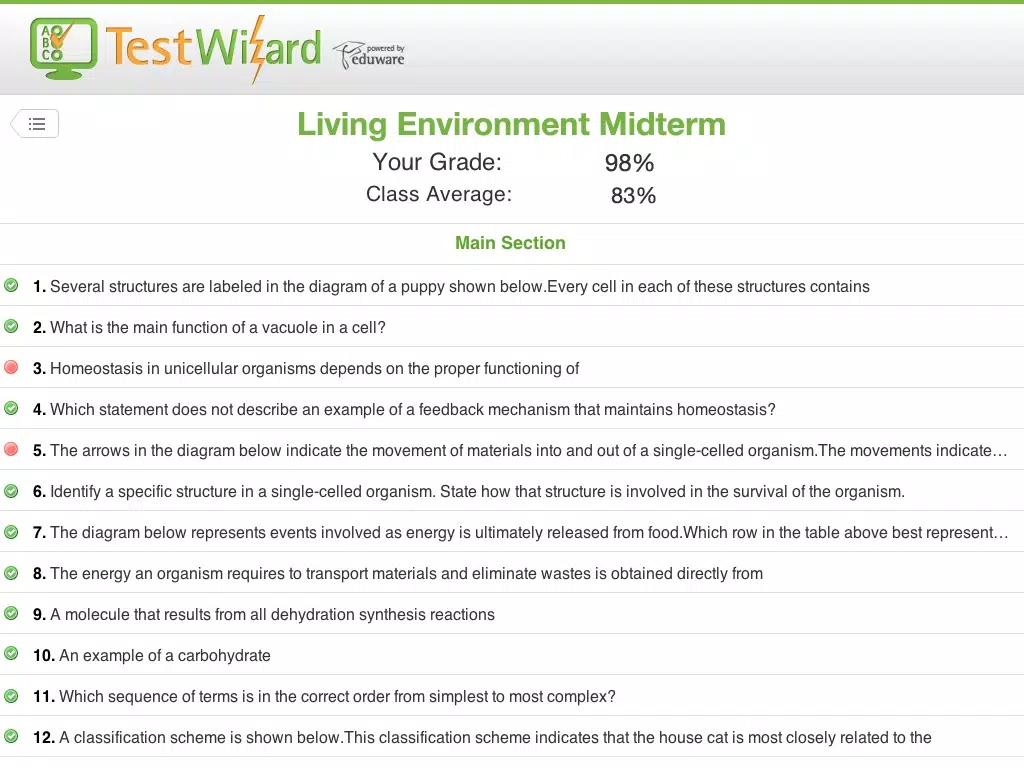 ABC TestWizard powered by eduware

Living Environment Midterm

Your Grade: 98%

Class Average: 83%

Main Section

1. Several structures are labeled in the diagram of a puppy shown below.Every cell in each of these structures contains

2. What is the main function of a vacuole in a cell?

3. Homeostasis in unicellular organisms depends on the proper functioning of

4. Which statement does not describe an example of a feedback mechanism that maintains homeostasis?

5. The arrows in the diagram below indicate the movement of materials into and out of a single-celled organism.The movements indicate…

6. Identify a specific structure in a single-celled organism. State how that structure is involved in the survival of the organism.

7. The diagram below represents events involved as energy is ultimately released from food.Which row in the table above best represent…

8. The energy an organism requires to transport materials and eliminate wastes is obtained directly from

9. A molecule that results from all dehydration synthesis reactions

10. An example of a carbohydrate

11. Which sequence of terms is in the correct order from simplest to most complex?

12. A classification scheme is shown below.This classification scheme indicates that the house cat is most closely related to the